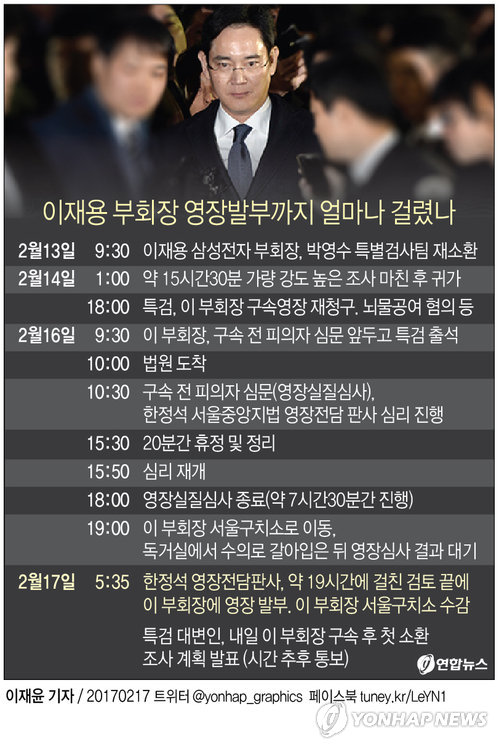 이재용 부회장 영장발부까지 얼마나 걸렸나

| | | |
|---|---|---|
| 2월13일 | 9:30 | 이재용 삼성전자 부회장, 박영수 특별검사팀 재소환 |
| 2월14일 | 1:00 | 약 15시간30분 가량 강도 높은 조사 마친 후 귀가 |
| | 18:00 | 특검, 이 부회장 구속영장 재청구. 뇌물공여 혐의 등 |
| 2월16일 | 9:30 | 이 부회장, 구속 전 피의자 심문 앞두고 특검 출석 |
| | 10:00 | 법원 도착 |
| | 10:30 | 구속 전 피의자 심문(영장실질심사), 한정석 서울중앙지법 영장전담 판사 심리 진행 |
| | 15:30 | 20분간 휴정 및 정리 |
| | 15:50 | 심리 재개 |
| | 18:00 | 영장실질심사 종료(약 7시간30분간 진행) |
| | 19:00 | 이 부회장 서울구치소로 이동, 독거실에서 수의로 갈아입은 뒤 영장심사 결과 대기 |
| 2월17일 | 5:35 | 한정석 영장전담판사, 약 19시간에 걸친 검토 끝에 이 부회장에 영장 발부. 이 부회장 서울구치소 수감 |
| | | 특검 대변인, 내일 이 부회장 구속 후 첫 소환 조사 계획 발표 (시간 추후 통보) |

연합뉴스

이재윤 기자 / 20170217 트위터 @yonhap_graphics 페이스북 tuney.kr/LeYN1

YONHAP NEWS